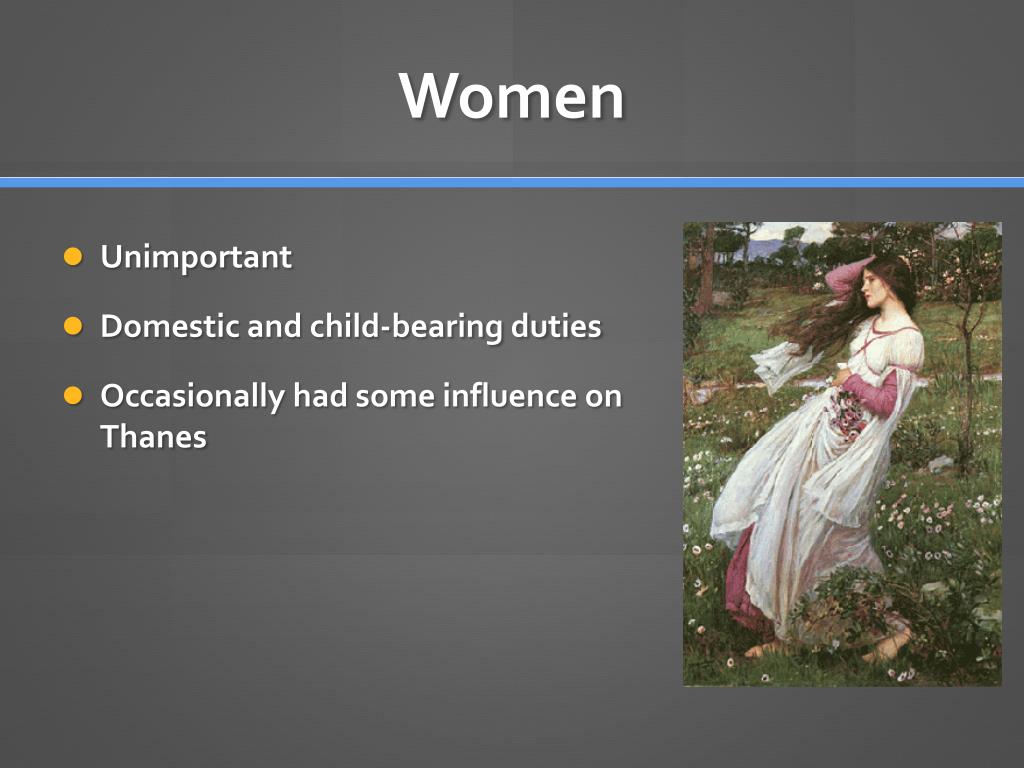 Women

- Unimportant
- Domestic and child-bearing duties
- Occasionally had some influence on Thanes